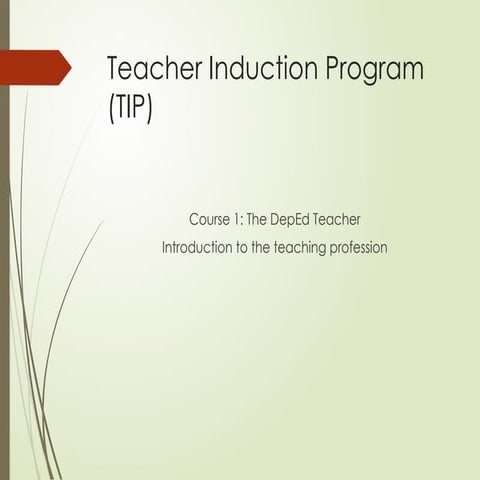 Teacher Induction Program (TIP)

Course 1: The DepEd Teacher

Introduction to the teaching profession